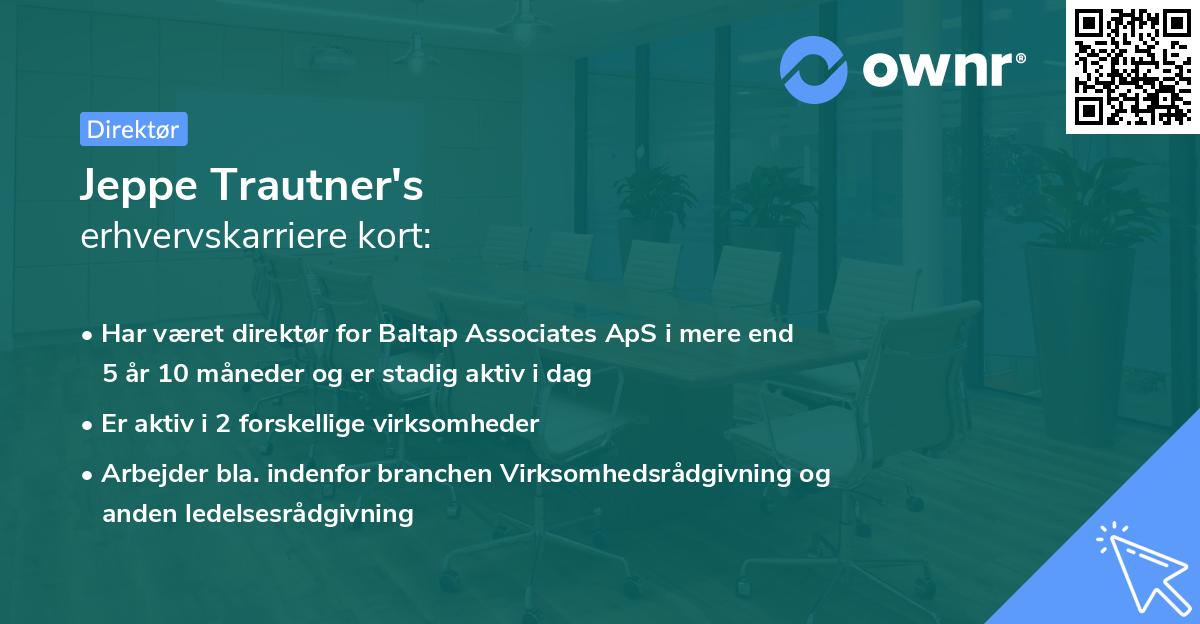 ownr®

Direktør

Jeppe Trautner's
erhvervskarriere kort:

• Har været direktør for Baltap Associates ApS i mere end 5 år 10 måneder og er stadig aktiv i dag

• Er aktiv i 2 forskellige virksomheder

• Arbejder bla. indenfor branchen Virksomhedsrådgivning og anden ledelsesrådgivning